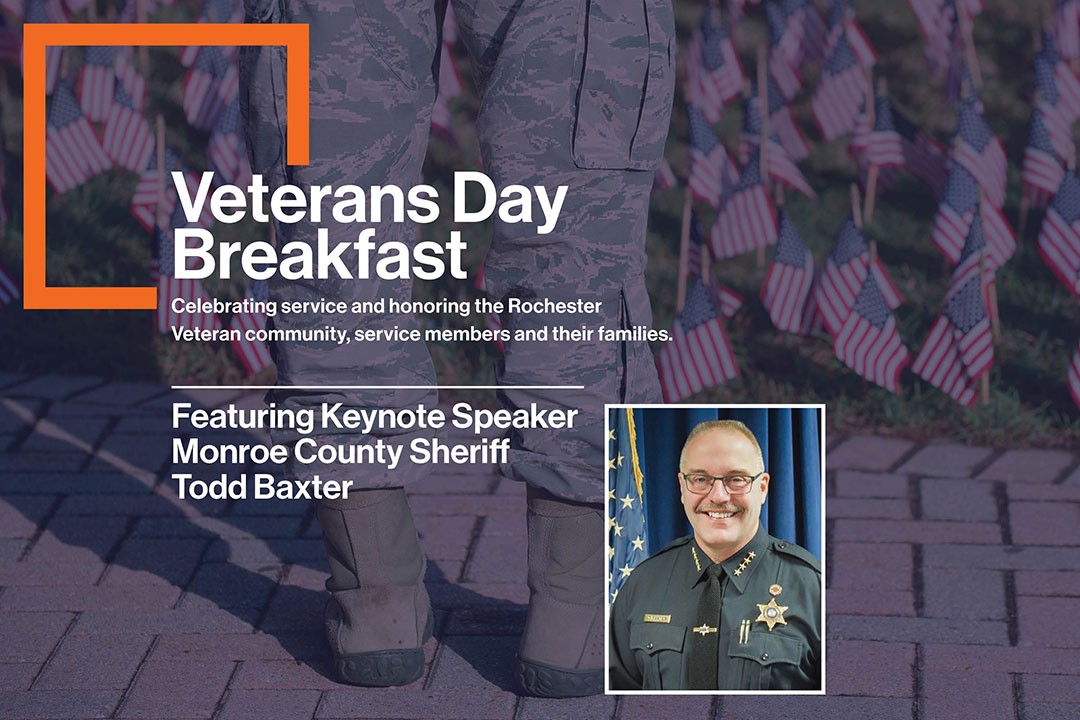 Veterans Day Breakfast

Celebrating service and honoring the Rochester Veteran community, service members and their families.

Featuring Keynote Speaker Monroe County Sheriff Todd Baxter